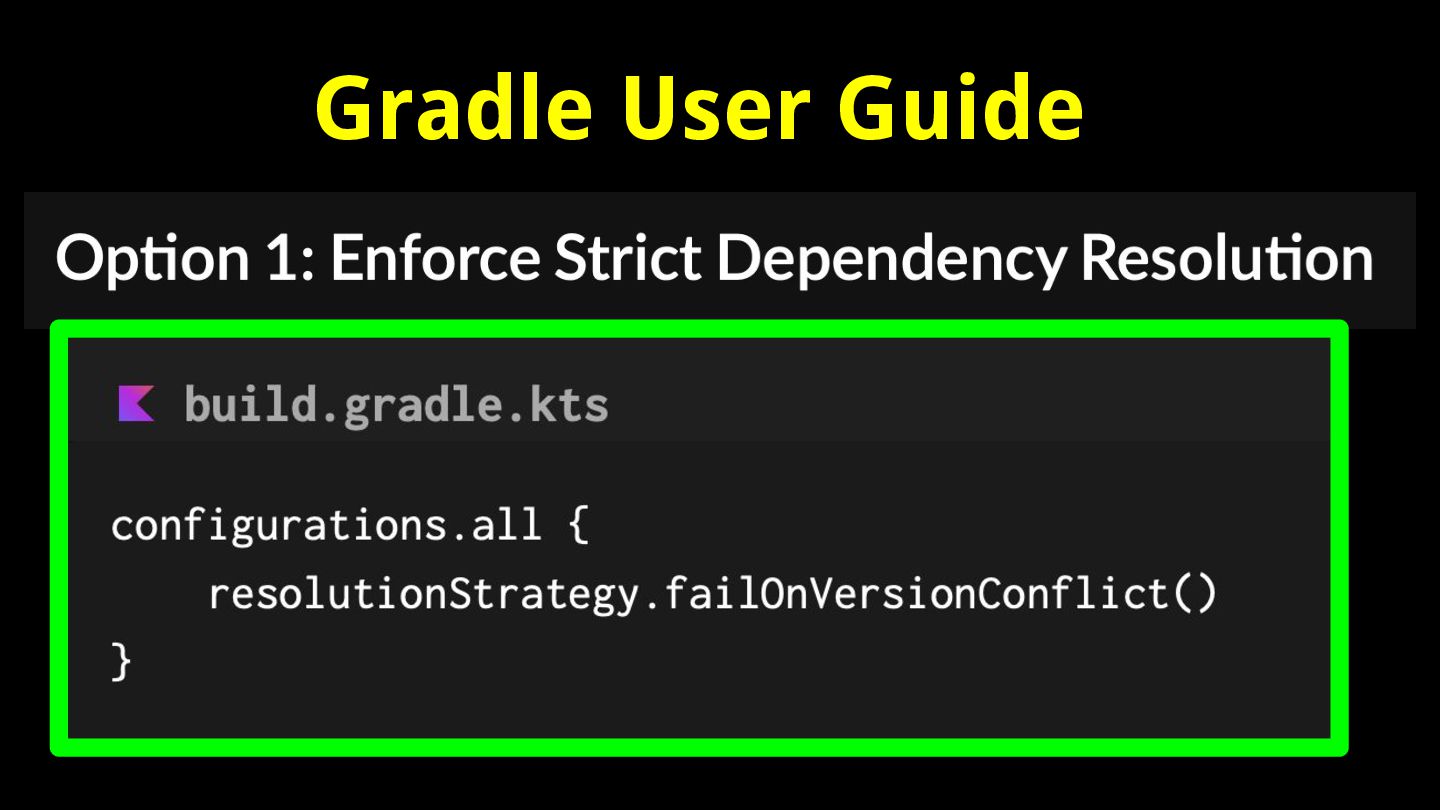 Gradle User Guide

Option 1: Enforce Strict Dependency Resolution

build.gradle.kts

configurations.all {
    resolutionStrategy.failOnVersionConflict()
}